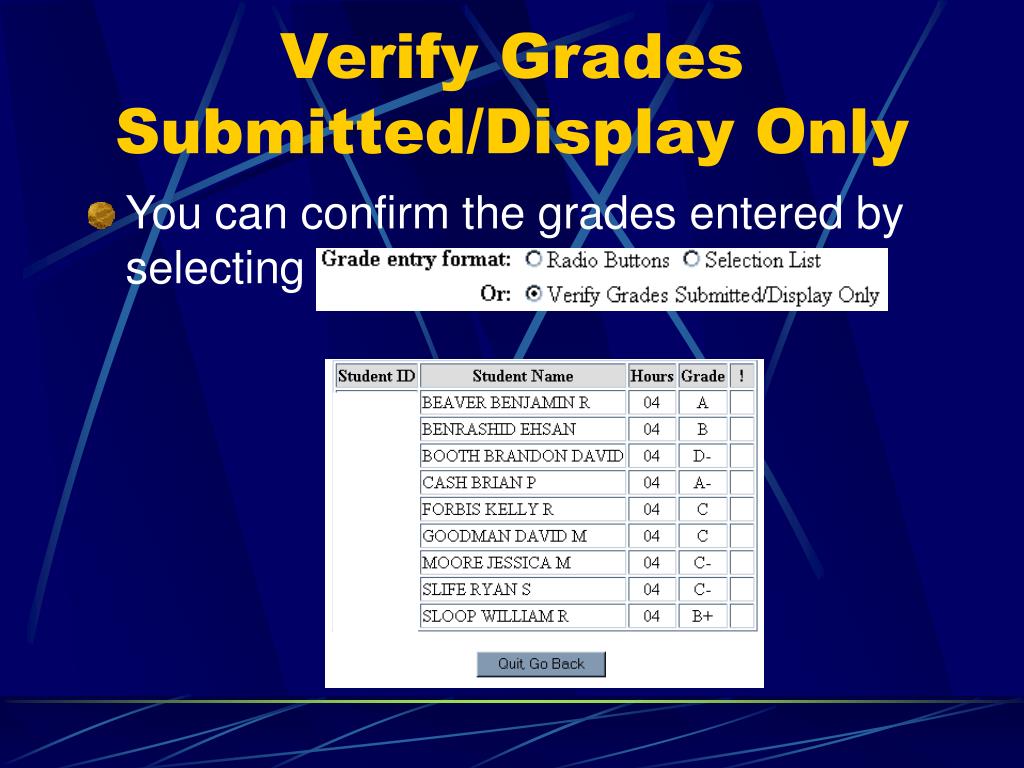 Verify Grades Submitted/Display Only

You can confirm the grades entered by selecting Grade entry format: Radio Buttons Selection List
Or: Verify Grades Submitted/Display Only

| Student ID | Student Name | Hours | Grade | ! |
|---|---|---|---|---|
| | BEAVER BENJAMIN R | 04 | A | |
| | BENRASHID EHSAN | 04 | B | |
| | BOOTH BRANDON DAVID | 04 | D- | |
| | CASH BRIAN P | 04 | A- | |
| | FORBIS KELLY R | 04 | C | |
| | GOODMAN DAVID M | 04 | C | |
| | MOORE JESSICA M | 04 | C- | |
| | SLIFE RYAN S | 04 | C- | |
| | SLOOP WILLIAM R | 04 | B+ | |

Quit, Go Back